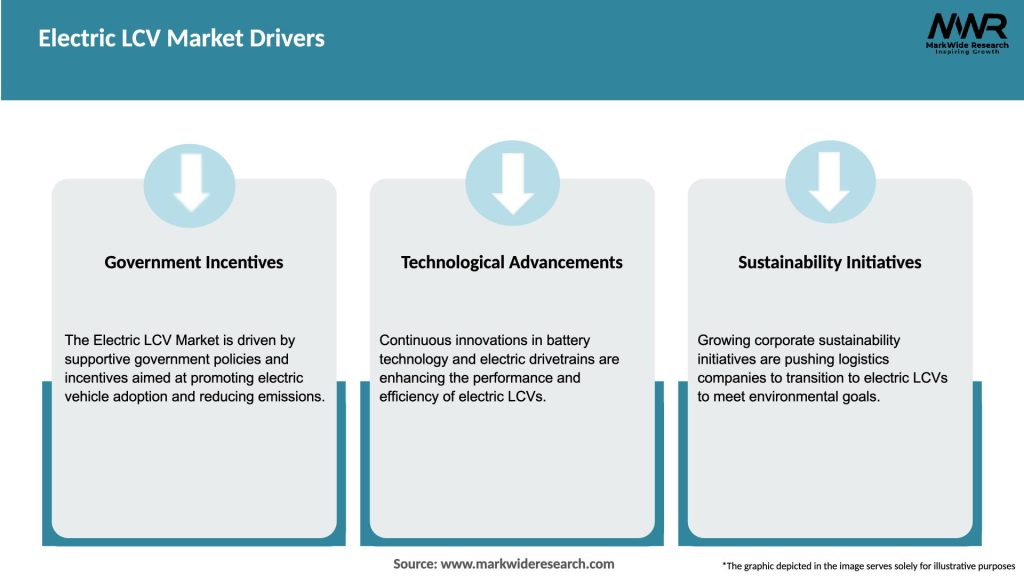 Electric LCV Market Drivers

MWR
MarkWide Research
Inspiring Growth

Government Incentives

The Electric LCV Market is driven by supportive government policies and incentives aimed at promoting electric vehicle adoption and reducing emissions.

Technological Advancements

Continuous innovations in battery technology and electric drivetrains are enhancing the performance and efficiency of electric LCVs.

Sustainability Initiatives

Growing corporate sustainability initiatives are pushing logistics companies to transition to electric LCVs to meet environmental goals.

Source: www.markwideresearch.com

*The graphic depicted in the image serves solely for illustrative purposes